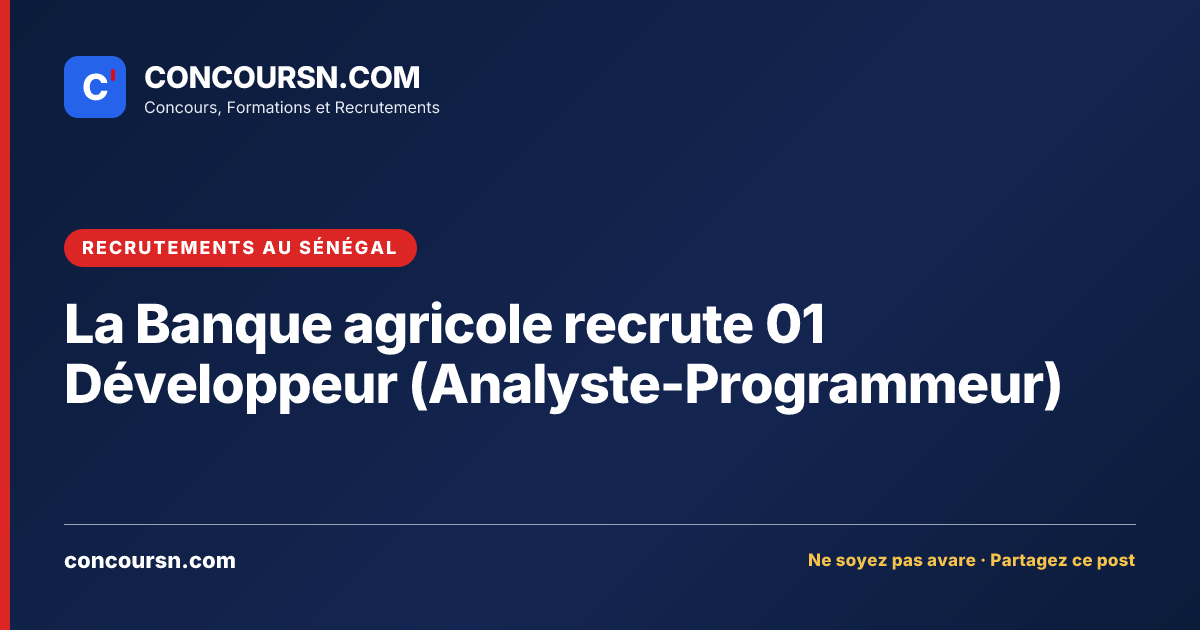 C'

CONCOURSN.COM
Concours, Formations et Recrutements

RECRUTEMENTS AU SÉNÉGAL

La Banque agricole recrute 01 Développeur (Analyste-Programmeur)

concoursn.com

Ne soyez pas avare · Partagez ce post